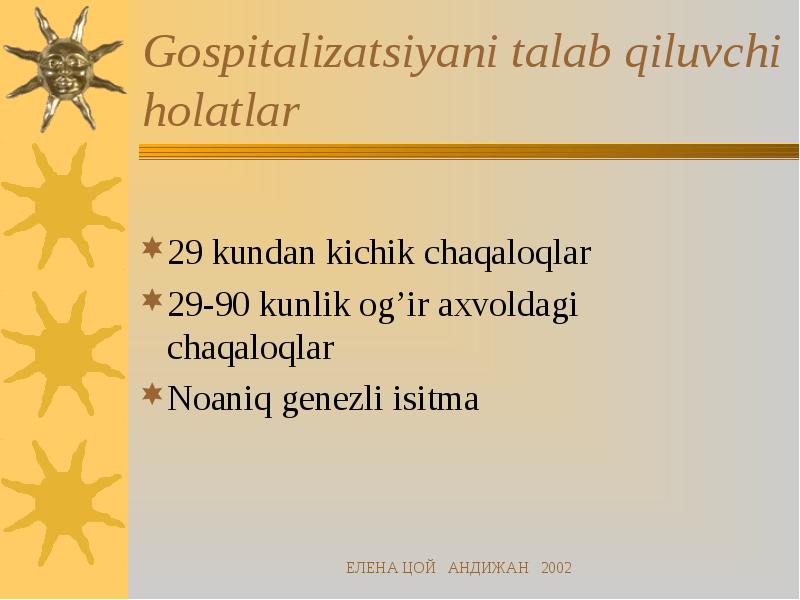 Gospitalizatsiyani talab qiluvchi holatlar

29 kundan kichik chaqaloqlar

29-90 kunlik og’ir axvoldagi chaqaloqlar

Noaniq genezli isitma

ЕЛЕНА ЦОЙ АНДИЖАН 2002